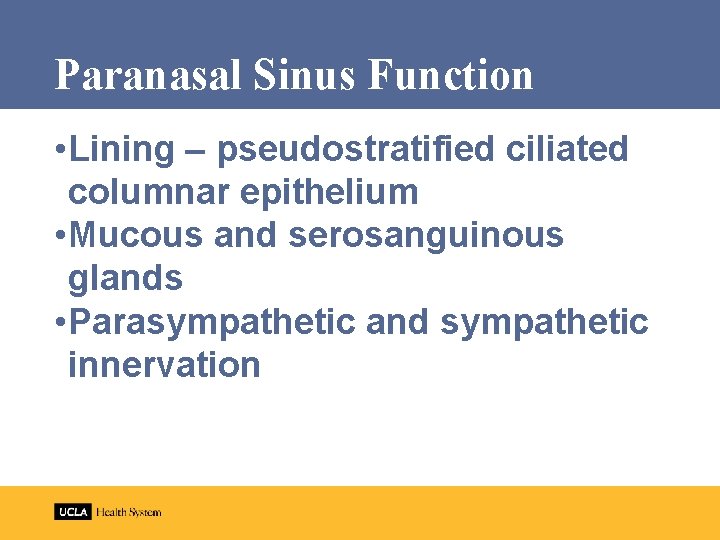 Paranasal Sinus Function

•Lining – pseudostratified ciliated columnar epithelium
•Mucous and serosanguinous glands
•Parasympathetic and sympathetic innervation

UCLA Health System